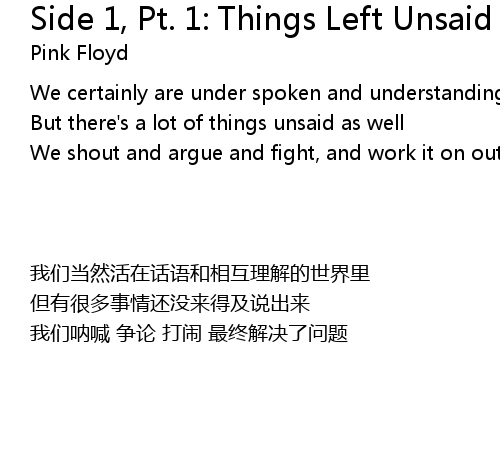 Side 1, Pt. 1: Things Left Unsaid
Pink Floyd

We certainly are under spoken and understanding
But there's a lot of things unsaid as well
We shout and argue and fight, and work it on out

我们当然活在话语和相互理解的世界里
但有很多事情还没来得及说出来
我们呐喊 争论 打闹 最终解决了问题